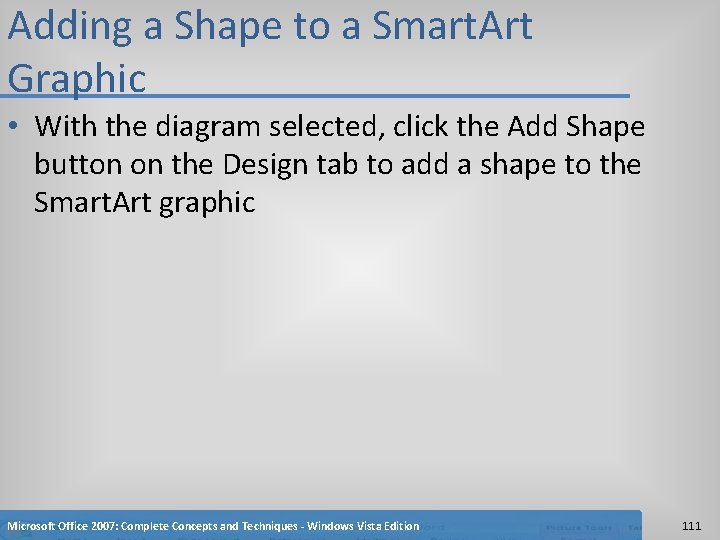 Adding a Shape to a SmartArt Graphic

• With the diagram selected, click the Add Shape button on the Design tab to add a shape to the SmartArt graphic

Microsoft Office 2007: Complete Concepts and Techniques - Windows Vista Edition

111